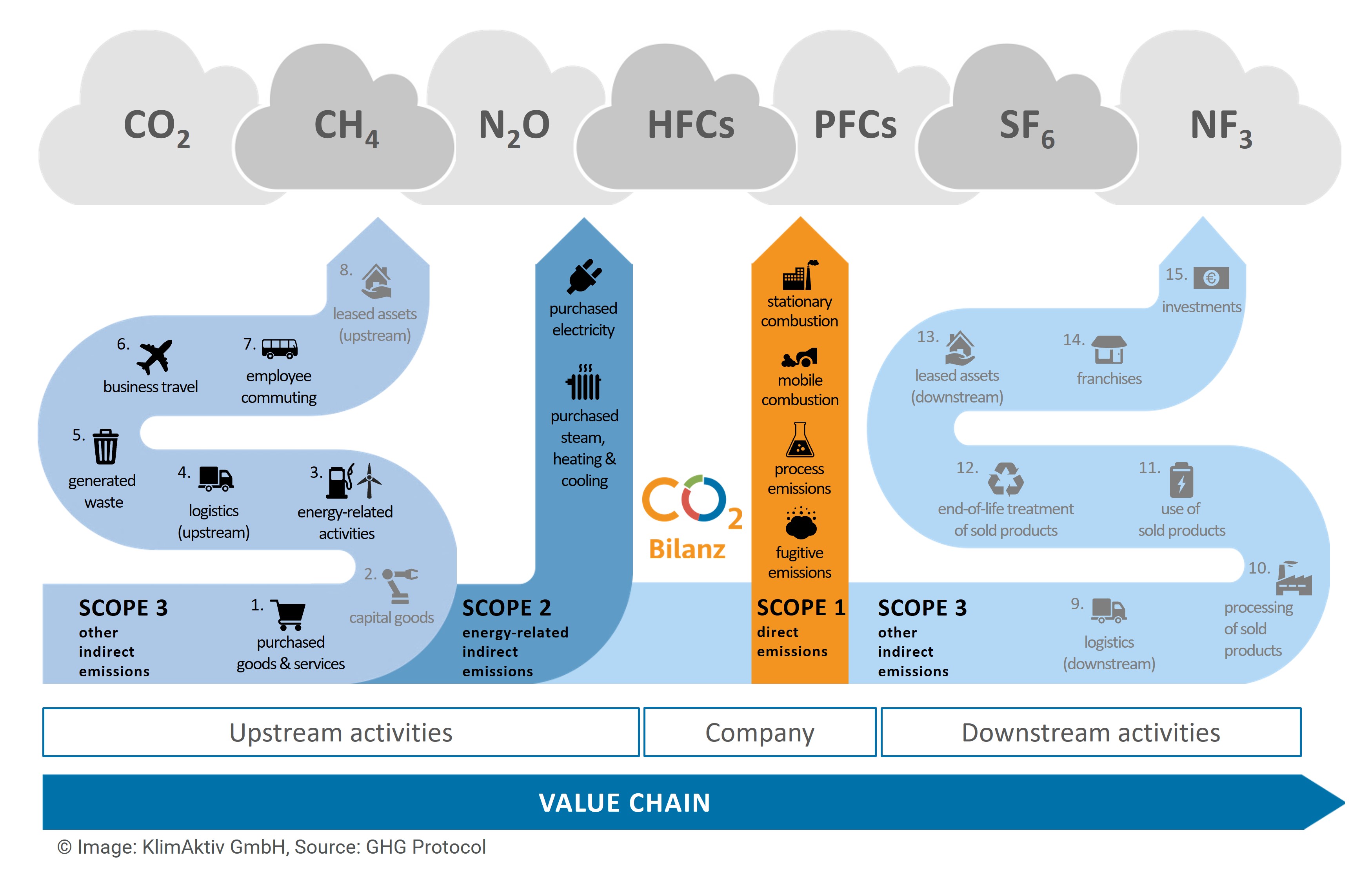 $CO_2$ $CH_4$ $N_2O$ HFCs PFCs $SF_6$ $NF_3$

8. leased assets (upstream)

6. business travel

7. employee commuting

5. generated waste

4. logistics (upstream)

3. energy-related activities

2. capital goods

1. purchased goods & services

SCOPE 3 other indirect emissions

purchased electricity

purchased steam, heating & cooling

SCOPE 2 energy-related indirect emissions

$CO_2$ Bilanz

stationary combustion

mobile combustion

process emissions

fugitive emissions

SCOPE 1 direct emissions

15. investments

13. leased assets (downstream)

14. franchises

12. end-of-life treatment of sold products

11. use of sold products

10. processing of sold products

9. logistics (downstream)

SCOPE 3 other indirect emissions

Upstream activities

Company

Downstream activities

VALUE CHAIN

© Image: KlimAktiv GmbH, Source: GHG Protocol